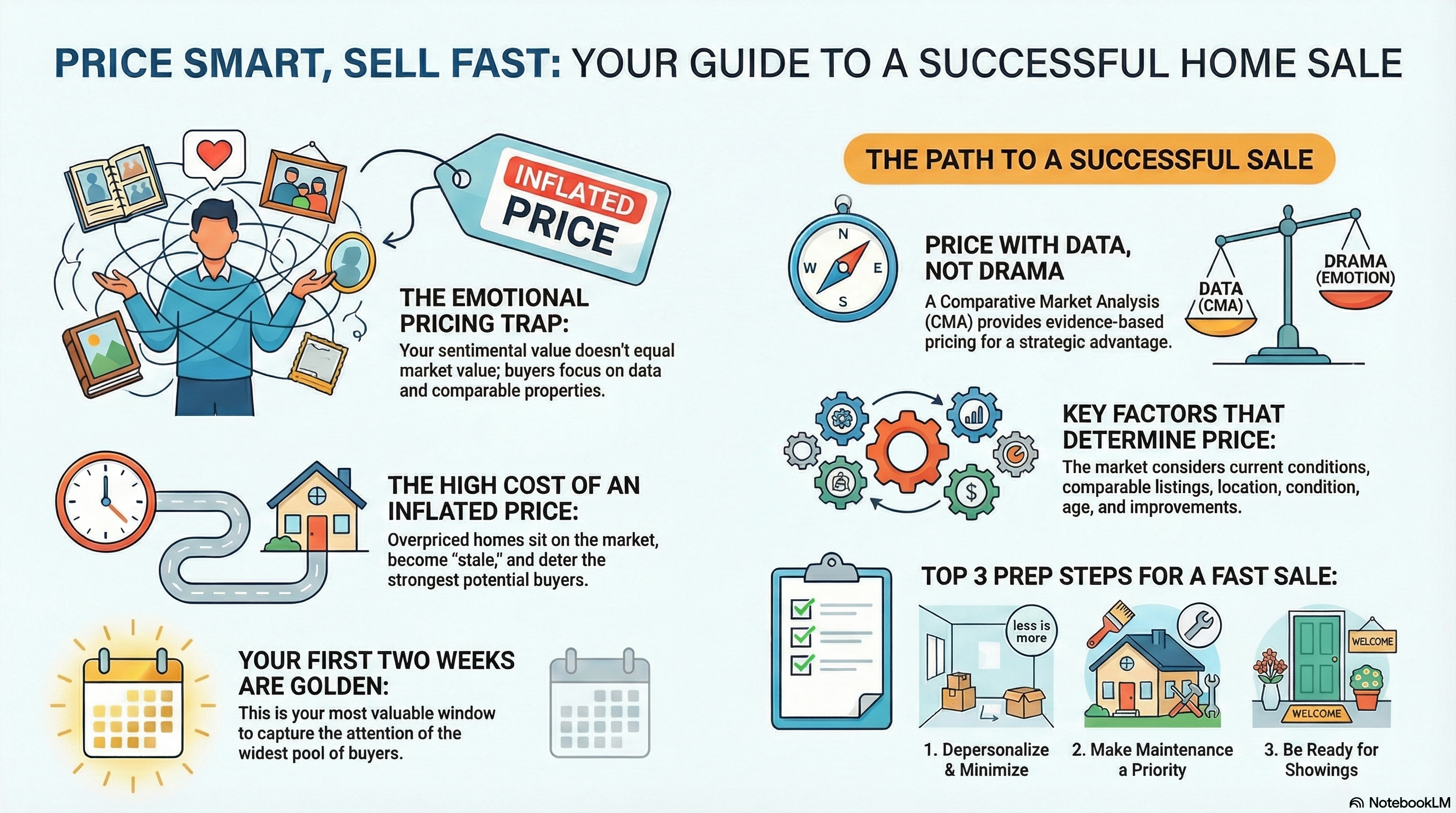 PRICE SMART, SELL FAST: YOUR GUIDE TO A SUCCESSFUL HOME SALE

INFLATED PRICE

THE EMOTIONAL PRICING TRAP:
Your sentimental value doesn't equal market value; buyers focus on data and comparable properties.

THE HIGH COST OF AN INFLATED PRICE:
Overpriced homes sit on the market, become "stale," and deter the strongest potential buyers.

YOUR FIRST TWO WEEKS ARE GOLDEN:
This is your most valuable window to capture the attention of the widest pool of buyers.

THE PATH TO A SUCCESSFUL SALE

N
W
E
S

PRICE WITH DATA, NOT DRAMA
A Comparative Market Analysis (CMA) provides evidence-based pricing for a strategic advantage.

DATA (CMA)
DRAMA (EMOTION)

KEY FACTORS THAT DETERMINE PRICE:
The market considers current conditions, comparable listings, location, condition, age, and improvements.

$

TOP 3 PREP STEPS FOR A FAST SALE:

less is more

WELCOME
WELCOME

1. Depersonalize & Minimize
2. Make Maintenance a Priority
3. Be Ready for Showings

NotebookLM